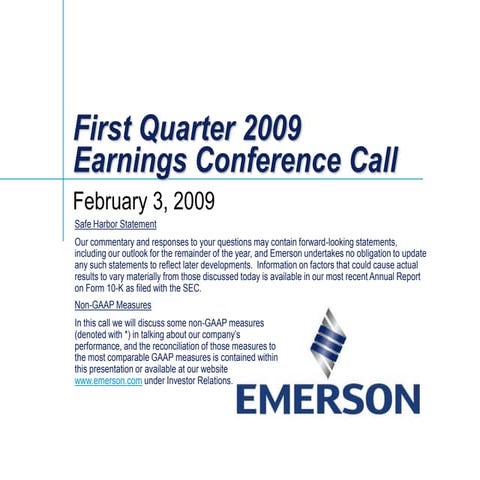 First Quarter 2009
Earnings Conference Call

February 3, 2009

Safe Harbor Statement

Our commentary and responses to your questions may contain forward-looking statements, including our outlook for the remainder of the year, and Emerson undertakes no obligation to update any such statements to reflect later developments. Information on factors that could cause actual results to vary materially from those discussed today is available in our most recent Annual Report on Form 10-K as filed with the SEC.

Non-GAAP Measures

In this call we will discuss some non-GAAP measures (denoted with *) in talking about our company's performance, and the reconciliation of those measures to the most comparable GAAP measures is contained within this presentation or available at our website www.emerson.com under Investor Relations.

EMERSON